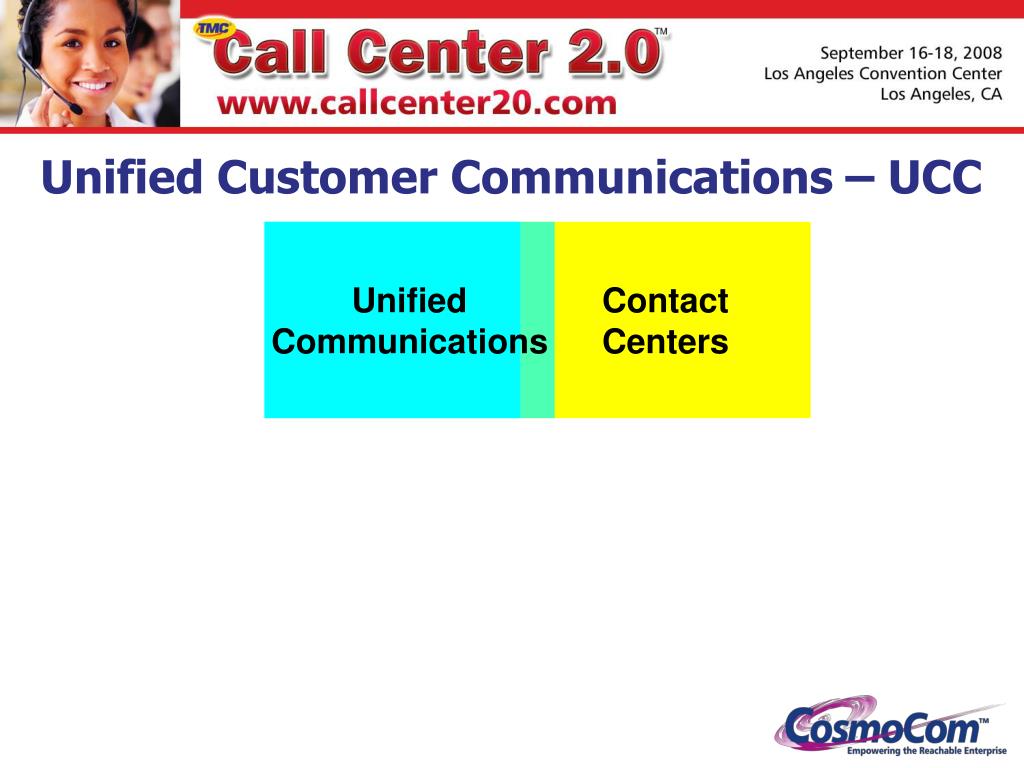 TMC Call Center 2.0™
www.callcenter20.com

September 16-18, 2008
Los Angeles Convention Center
Los Angeles, CA

Unified Customer Communications – UCC

Unified Communications

Contact Centers

CosmoCom™
Empowering the Reachable Enterprise